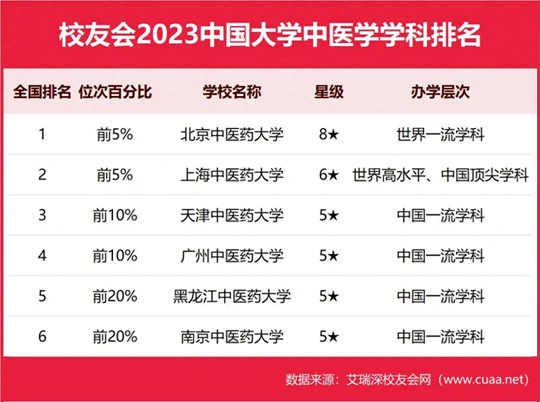 校友会2023中国大学中医学学科排名

| 全国排名 | 位次百分比 | 学校名称 | 星级 | 办学层次 |
|---|---|---|---|---|
| 1 | 前5% | 北京中医药大学 | 8★ | 世界一流学科 |
| 2 | 前5% | 上海中医药大学 | 6★ | 世界高水平、中国顶尖学科 |
| 3 | 前10% | 天津中医药大学 | 5★ | 中国一流学科 |
| 4 | 前10% | 广州中医药大学 | 5★ | 中国一流学科 |
| 5 | 前20% | 黑龙江中医药大学 | 5★ | 中国一流学科 |
| 6 | 前20% | 南京中医药大学 | 5★ | 中国一流学科 |

数据来源：艾瑞深校友会网（www.cuaa.net）